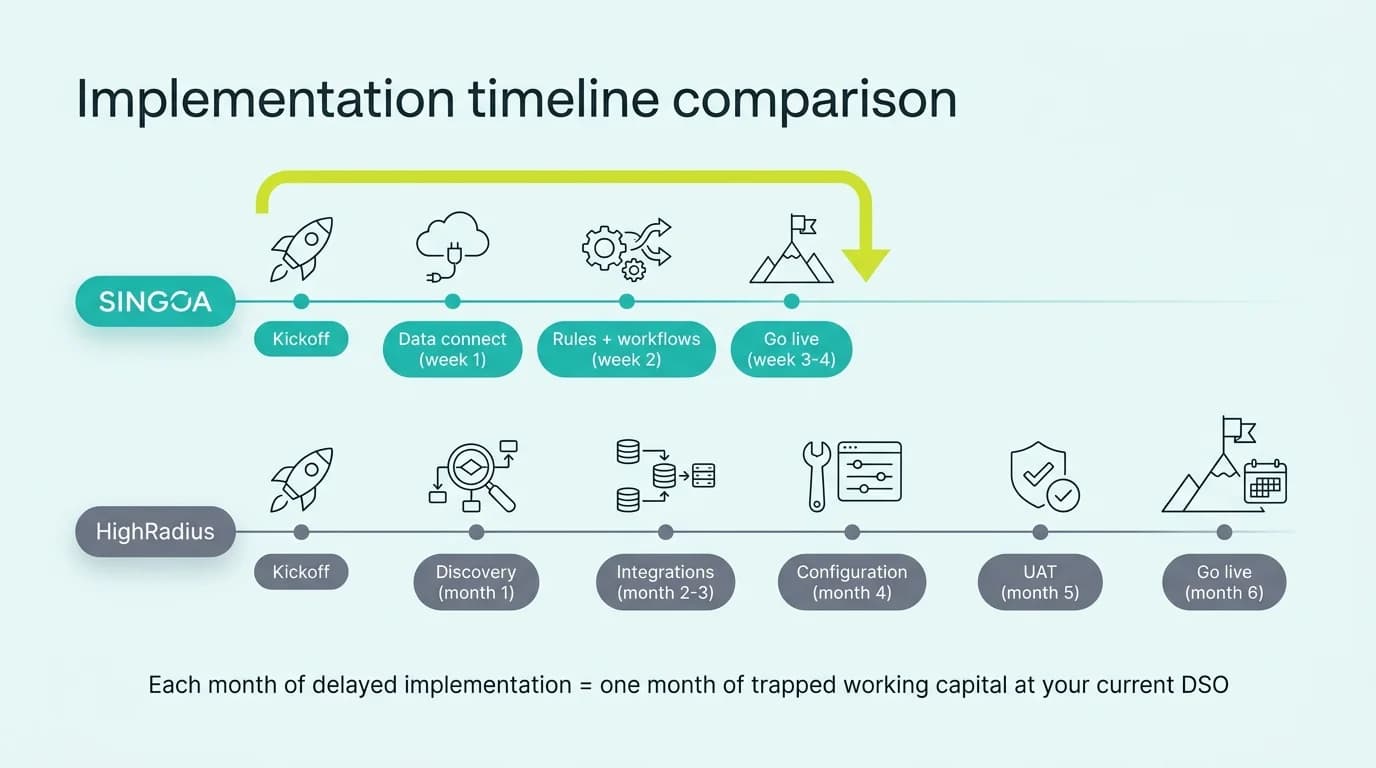 Implementation timeline comparison

SINGOA

Kickoff

Data connect (week 1)

Rules + workflows (week 2)

Go live (week 3-4)

HighRadius

Kickoff

Discovery (month 1)

Integrations (month 2-3)

Configuration (month 4)

UAT (month 5)

Go live (month 6)

Each month of delayed implementation = one month of trapped working capital at your current DSO